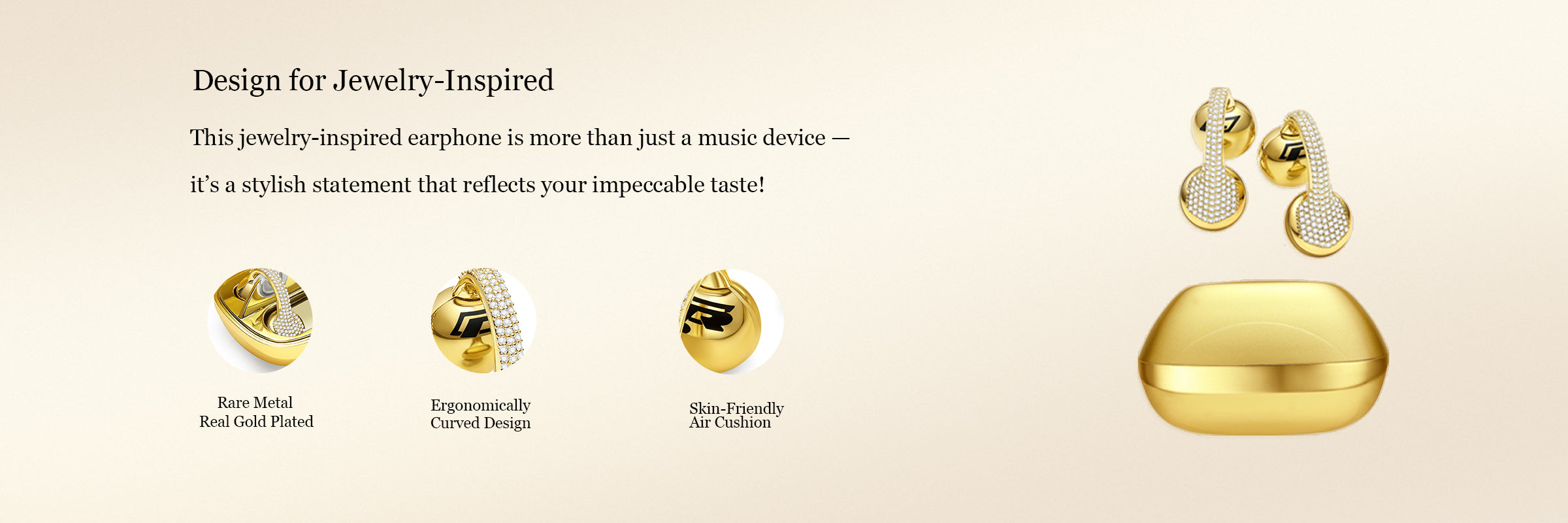 Design for Jewelry-Inspired

This jewelry-inspired earphone is more than just a music device — it's a stylish statement that reflects your impeccable taste!

Rare Metal
Real Gold Plated

Ergonomically
Curved Design

Skin-Friendly
Air Cushion